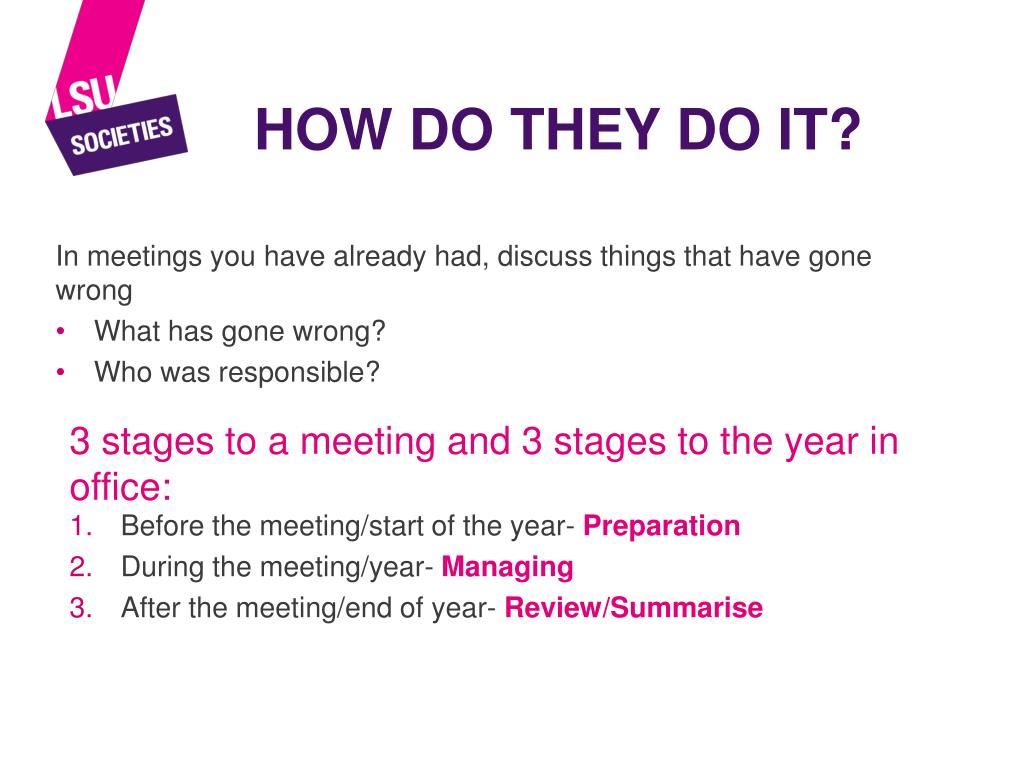 LSU
SOCIETIES

HOW DO THEY DO IT?

In meetings you have already had, discuss things that have gone wrong

• What has gone wrong?
• Who was responsible?

3 stages to a meeting and 3 stages to the year in office:

1. Before the meeting/start of the year- Preparation
2. During the meeting/year- Managing
3. After the meeting/end of year- Review/Summarise